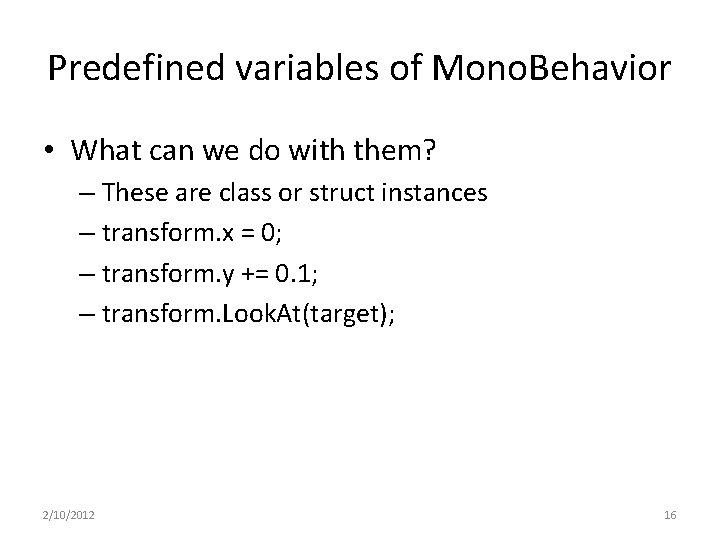 Predefined variables of MonoBehavior

• What can we do with them?
– These are class or struct instances
– transform.x = 0;
– transform.y += 0.1;
– transform.LookAt(target);

2/10/2012

16